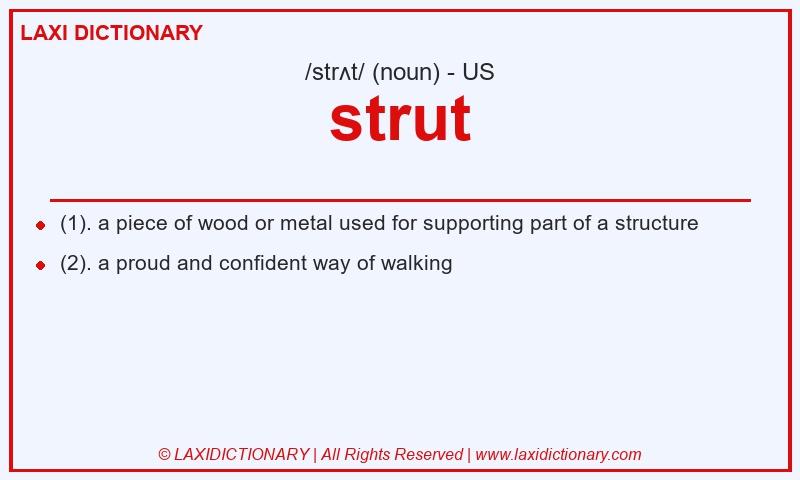 LAXI DICTIONARY

/strʌt/ (noun) - US

strut

- (1). a piece of wood or metal used for supporting part of a structure
- (2). a proud and confident way of walking

© LAXIDICTIONARY | All Rights Reserved | www.laxidictionary.com